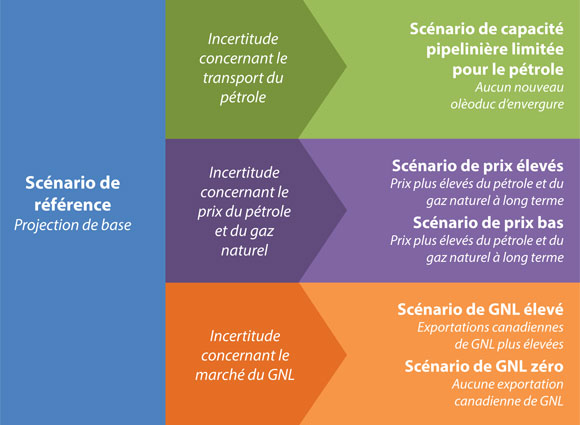 Scénario de référence
Projection de base

Incertitude concernant le transport du pétrole

Scénario de capacité pipelinière limitée pour le pétrole
Aucun nouveau olèoduc d'envergure

Incertitude concernant le prix du pétrole et du gaz naturel

Scénario de prix élevés
Prix plus élevés du pétrole et du gaz naturel à long terme

Scénario de prix bas
Prix plus élevés du pétrole et du gaz naturel à long terme

Incertitude concernant le marché du GNL

Scénario de GNL élevé
Exportations canadiennes de GNL plus élevées

Scénario de GNL zéro
Aucune exportation canadienne de GNL